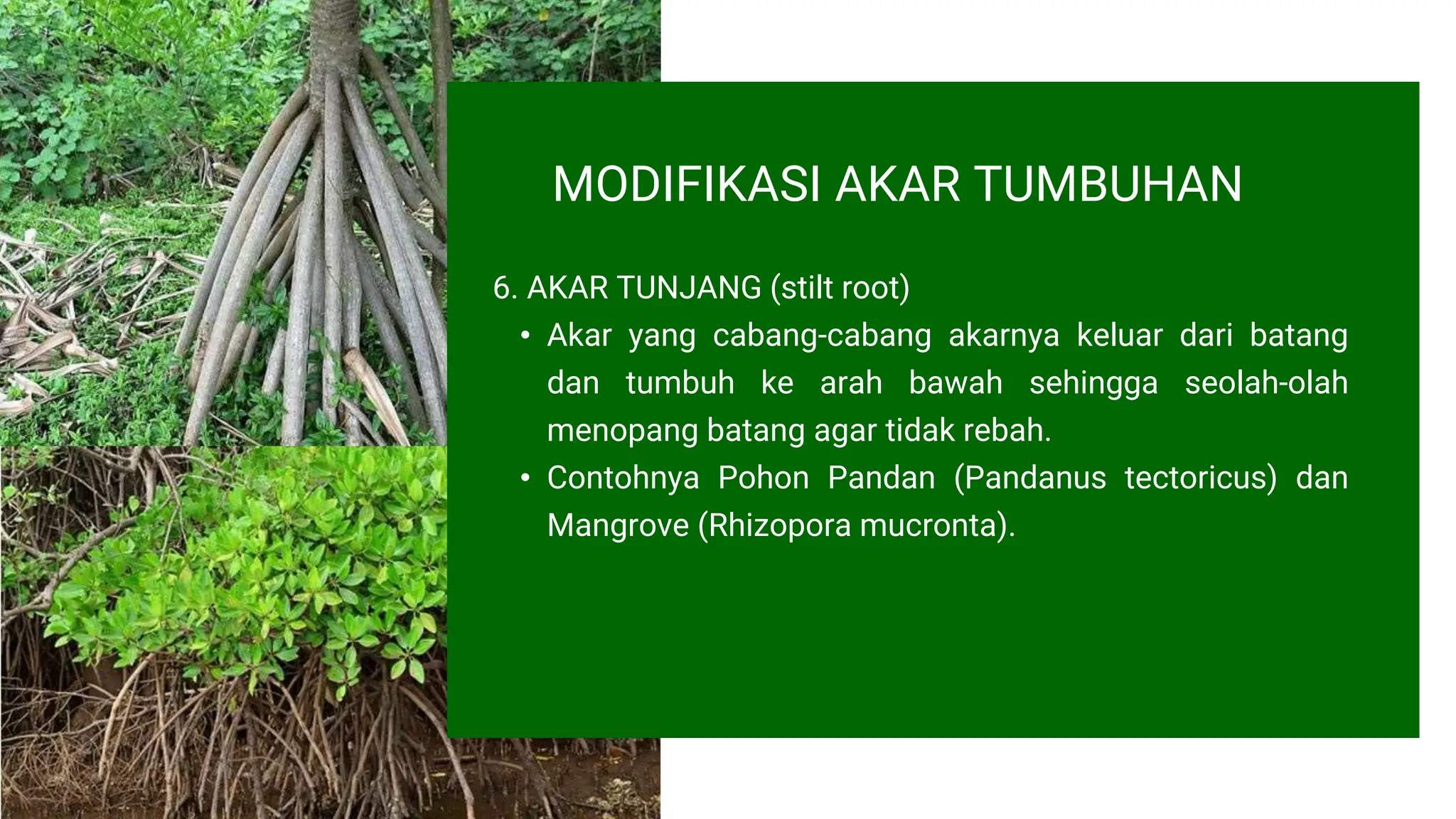 MODIFIKASI AKAR TUMBUHAN

6. AKAR TUNJANG (stilt root)

• Akar yang cabang-cabang akarnya keluar dari batang dan tumbuh ke arah bawah sehingga seolah-olah menopang batang agar tidak rebah.

• Contohnya Pohon Pandan (Pandanus tectoricus) dan Mangrove (Rhizopora mucronta).